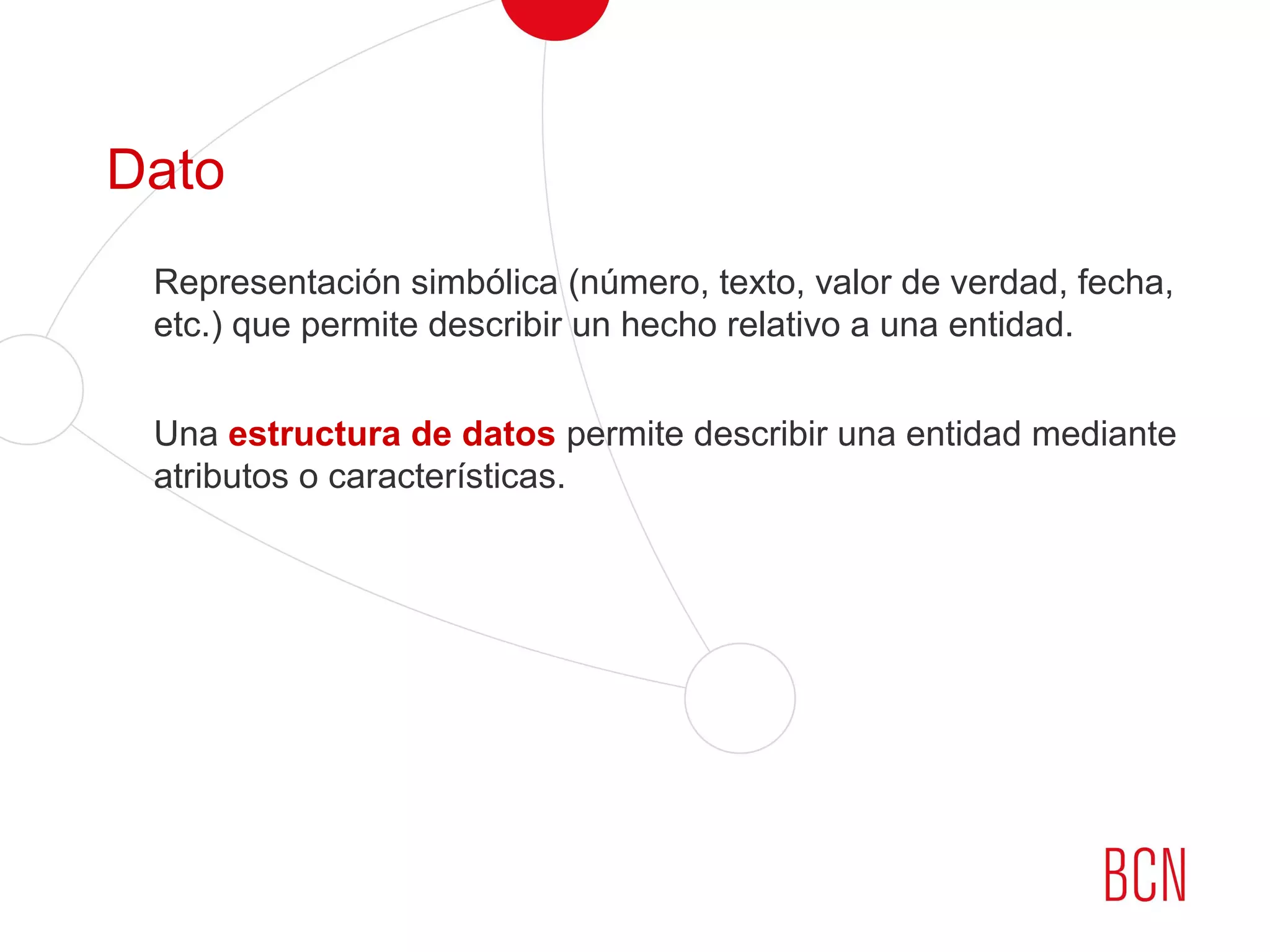 Dato

Representación simbólica (número, texto, valor de verdad, fecha, etc.) que permite describir un hecho relativo a una entidad.

Una estructura de datos permite describir una entidad mediante atributos o características.

BCN